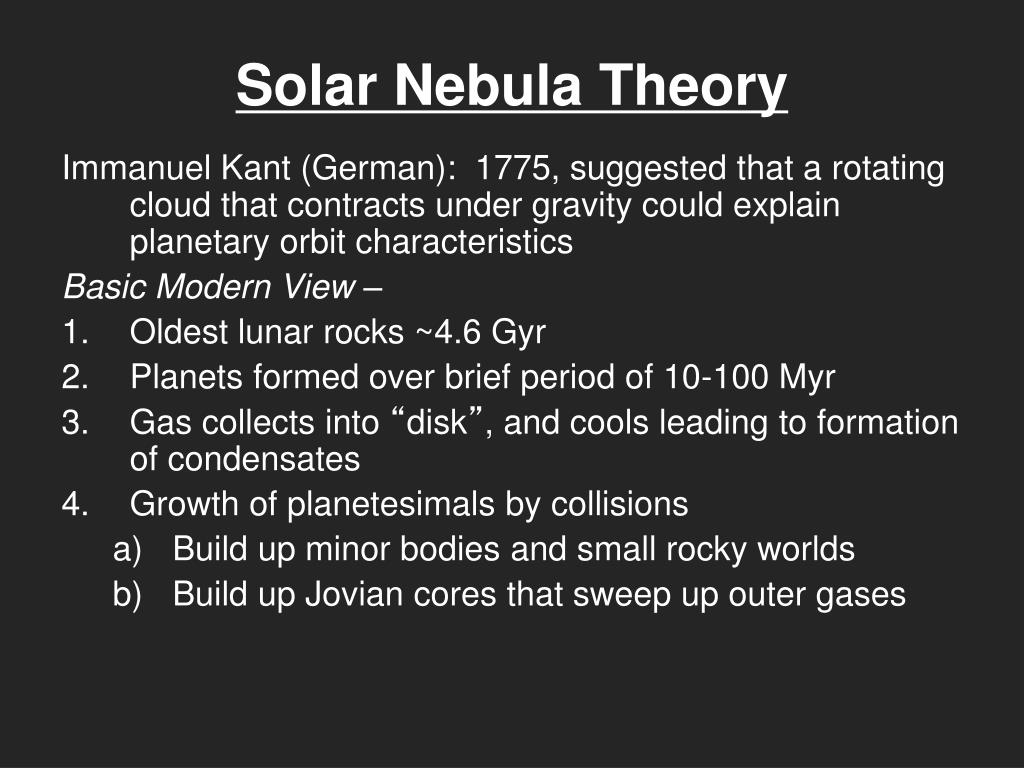 Solar Nebula Theory

Immanuel Kant (German): 1775, suggested that a rotating cloud that contracts under gravity could explain planetary orbit characteristics

Basic Modern View –

1. Oldest lunar rocks ~4.6 Gyr
2. Planets formed over brief period of 10-100 Myr
3. Gas collects into “disk”, and cools leading to formation of condensates
4. Growth of planetesimals by collisions
a) Build up minor bodies and small rocky worlds
b) Build up Jovian cores that sweep up outer gases